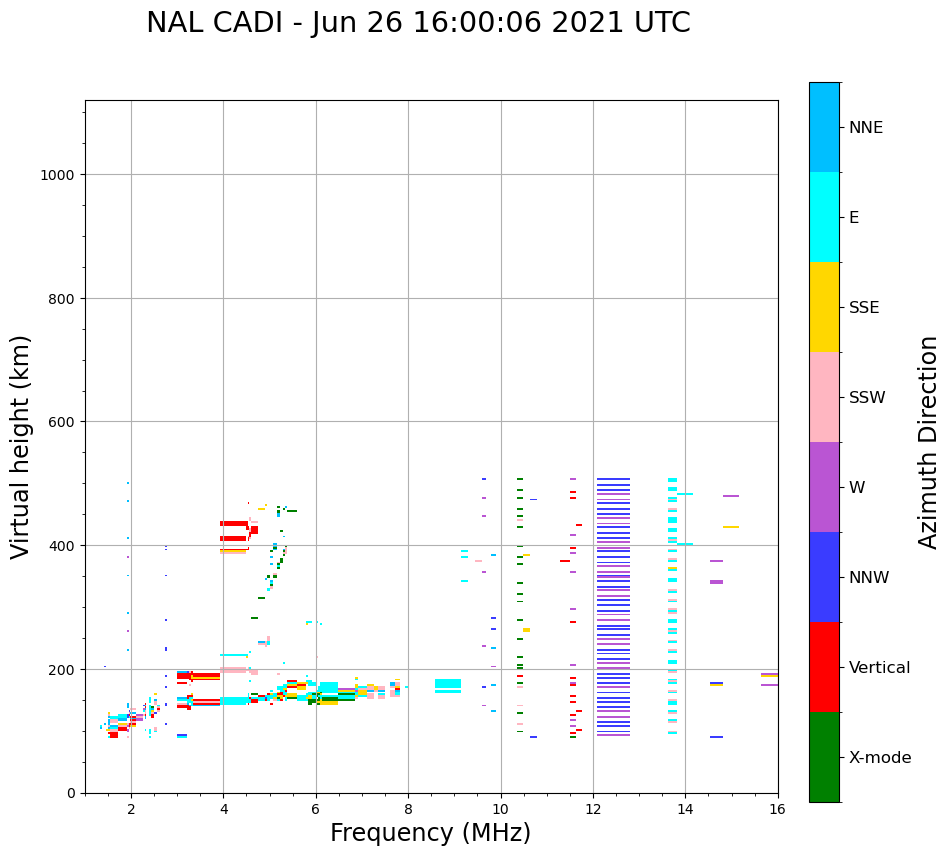 NAL CADI - Jun 26 16:00:06 2021 UTC

Virtual height (km)

1000
800
600
400
200
0

2
4
6
8
10
12
14
16

Frequency (MHz)

NNE
E
SSE
SSW
W
NNW
Vertical
X-mode

Azimuth Direction